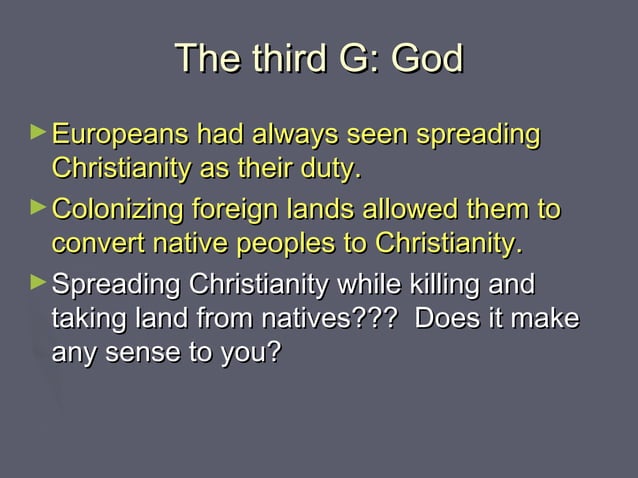 The third G: God

► Europeans had always seen spreading Christianity as their duty.

► Colonizing foreign lands allowed them to convert native peoples to Christianity.

► Spreading Christianity while killing and taking land from natives??? Does it make any sense to you?